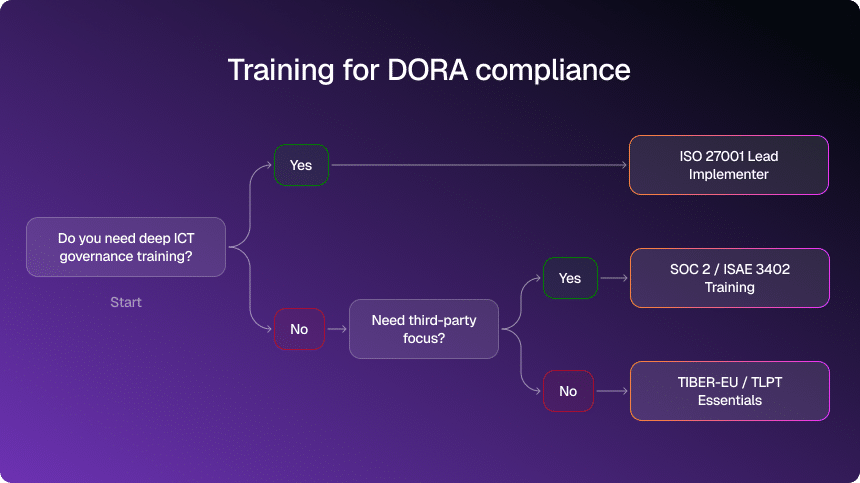 Training for DORA compliance

Do you need deep ICT governance training?

Start

Yes

ISO 27001 Lead Implementer

No

Need third-party focus?

Yes

SOC 2 / ISAE 3402 Training

No

TIBER-EU / TLPT Essentials